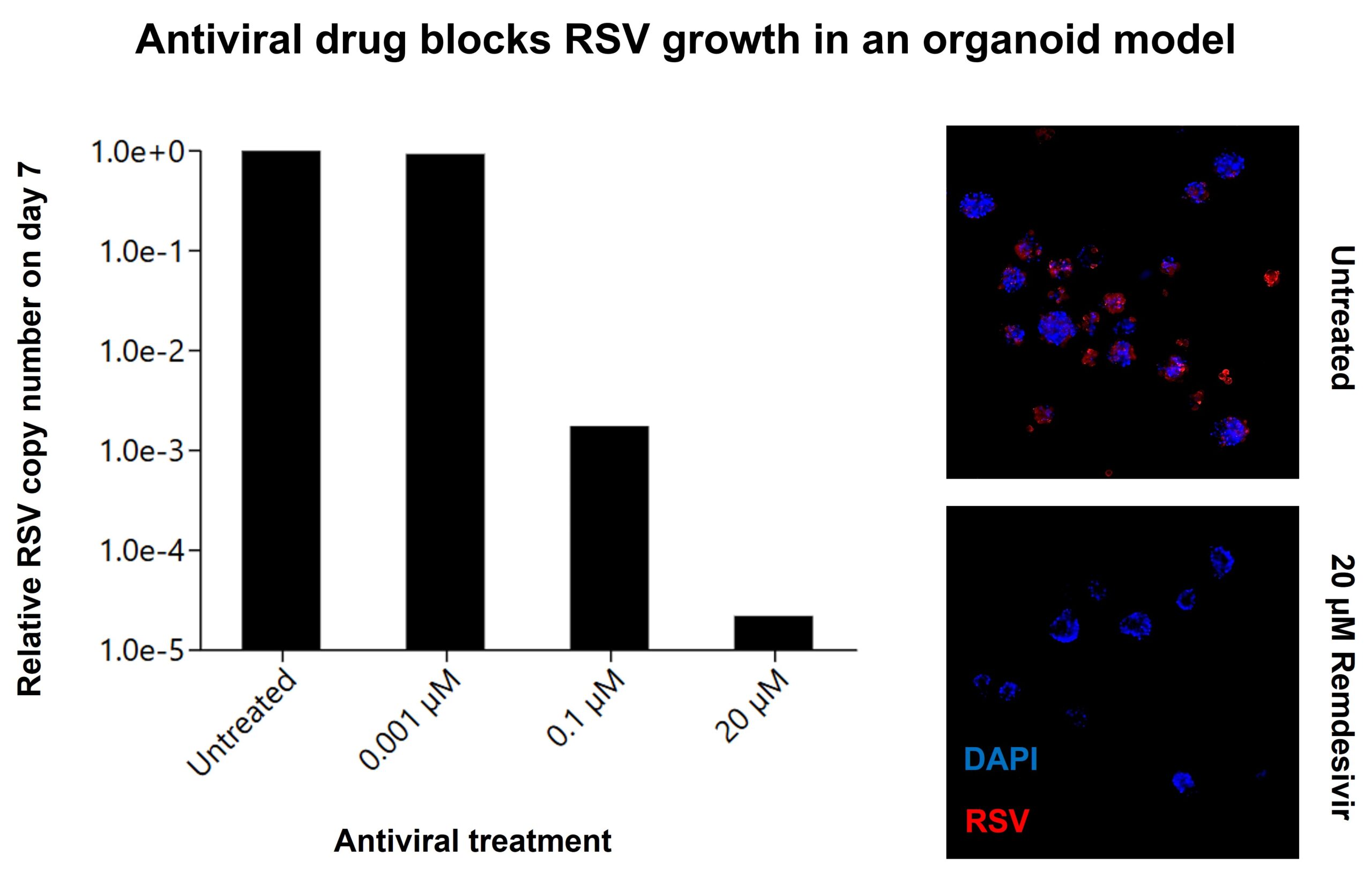 Antiviral drug blocks RSV growth in an organoid model

Relative RSV copy number on day 7

1.0e+0
1.0e-1
1.0e-2
1.0e-3
1.0e-4
1.0e-5

Untreated
0.001 μM
0.1 μM
20 μM

Antiviral treatment

Untreated

20 μM Remdesivir

DAPI
RSV